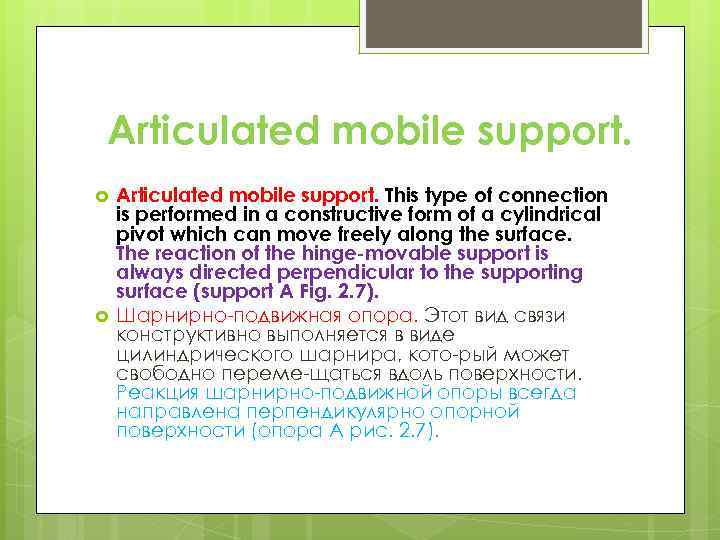 Articulated mobile support.

Articulated mobile support. This type of connection is performed in a constructive form of a cylindrical pivot which can move freely along the surface. The reaction of the hinge-movable support is always directed perpendicular to the supporting surface (support A Fig. 2.7).

Шарнирно-подвижная опора. Этот вид связи конструктивно выполняется в виде цилиндрического шарнира, кото-рый может свободно переме-щаться вдоль поверхности. Реакция шарнирно-подвижной опоры всегда направлена перпендикулярно опорной поверхности (опора А рис. 2.7).